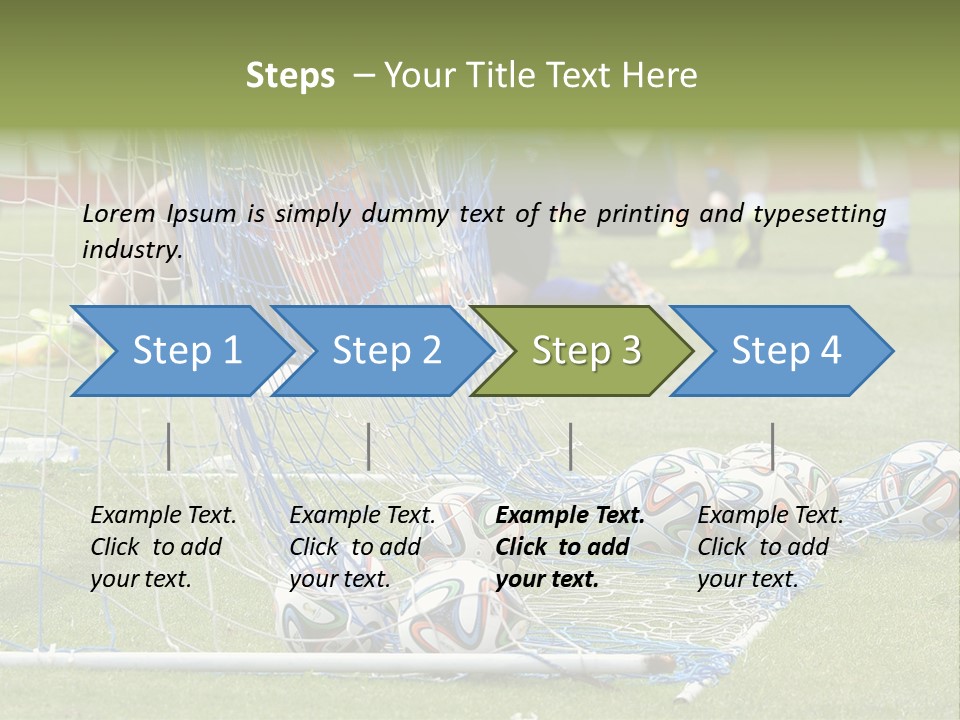 Steps – Your Title Text Here

Lorem Ipsum is simply dummy text of the printing and typesetting industry.

Step 1

Step 2

Step 3

Step 4

Example Text. Click to add your text.

Example Text. Click to add your text.

Example Text. Click to add your text.

Example Text. Click to add your text.